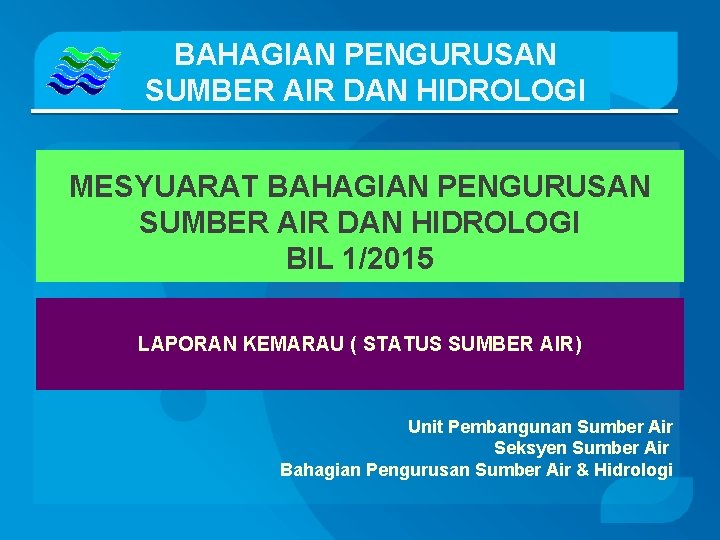 BAHAGIAN PENGURUSAN SUMBER AIR DAN HIDROLOGI

MESYUARAT BAHAGIAN PENGURUSAN SUMBER AIR DAN HIDROLOGI BIL 1/2015

LAPORAN KEMARAU ( STATUS SUMBER AIR)

Unit Pembangunan Sumber Air
Seksyen Sumber Air
Bahagian Pengurusan Sumber Air & Hidrologi